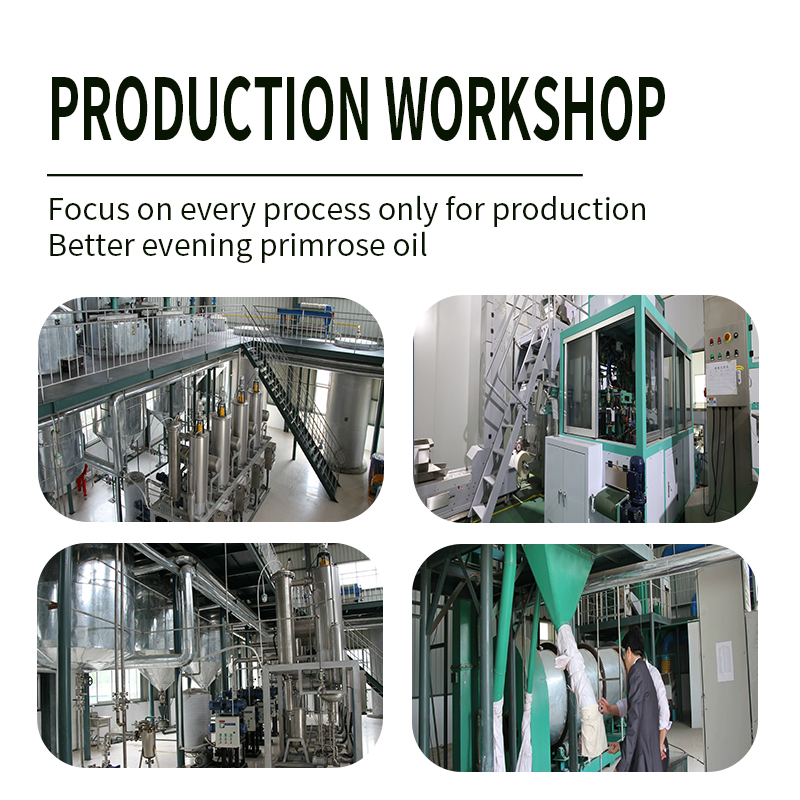 PRODUCTION WORKSHOP

Focus on every process only for production
Better evening primrose oil